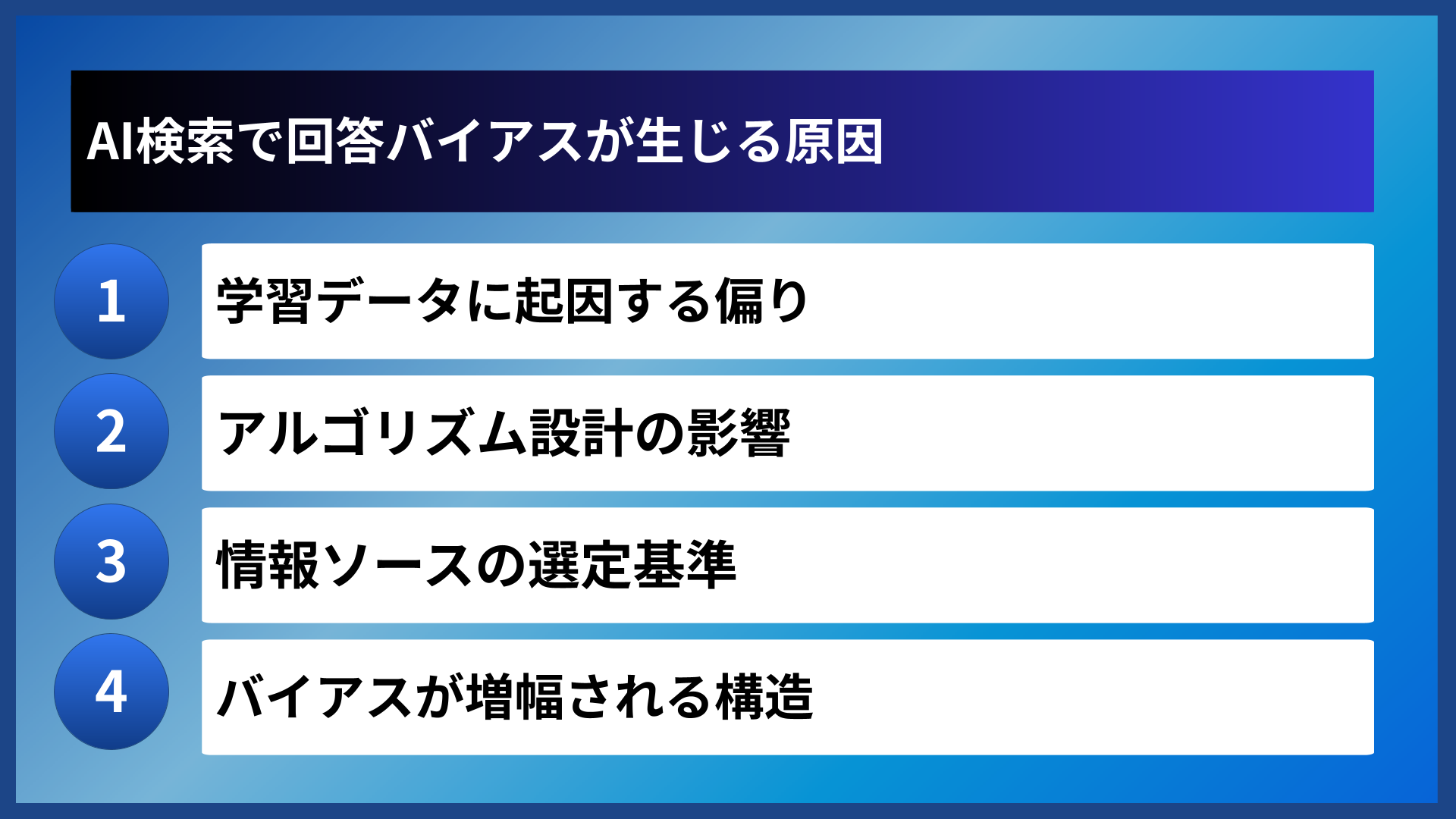 AI検索で回答バイアスが生じる原因

1
学習データに起因する偏り

2
アルゴリズム設計の影響

3
情報ソースの選定基準

4
バイアスが増幅される構造